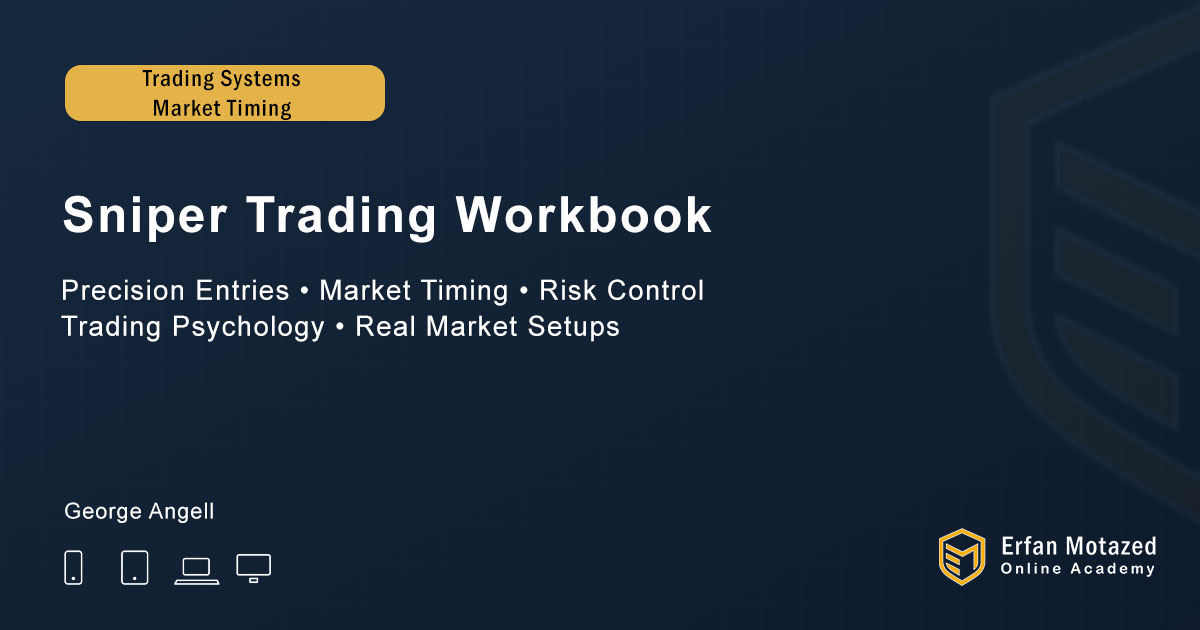 Trading Systems
Market Timing

Sniper Trading Workbook

Precision Entries • Market Timing • Risk Control
Trading Psychology • Real Market Setups

George Angell

Erfan Motazed
Online Academy